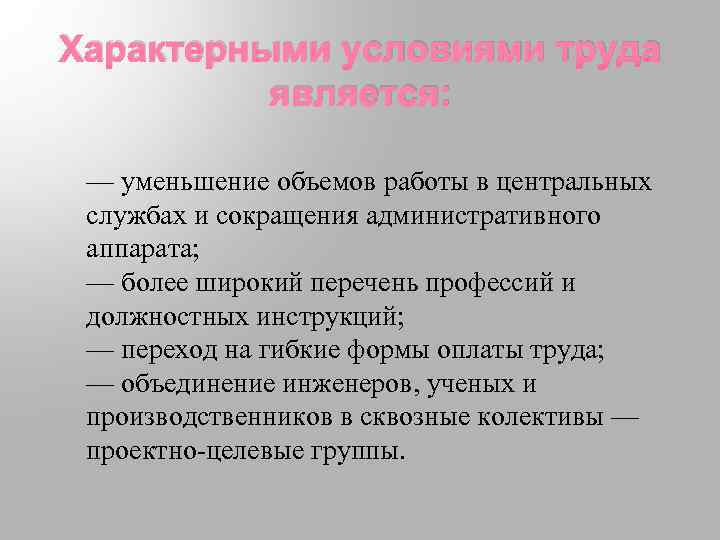 Характерными условиями труда является:

— уменьшение объемов работы в центральных службах и сокращения административного аппарата;
— более широкий перечень профессий и должностных инструкций;
— переход на гибкие формы оплаты труда;
— объединение инженеров, ученых и производственников в сквозные колективы — проектно-целевые группы.